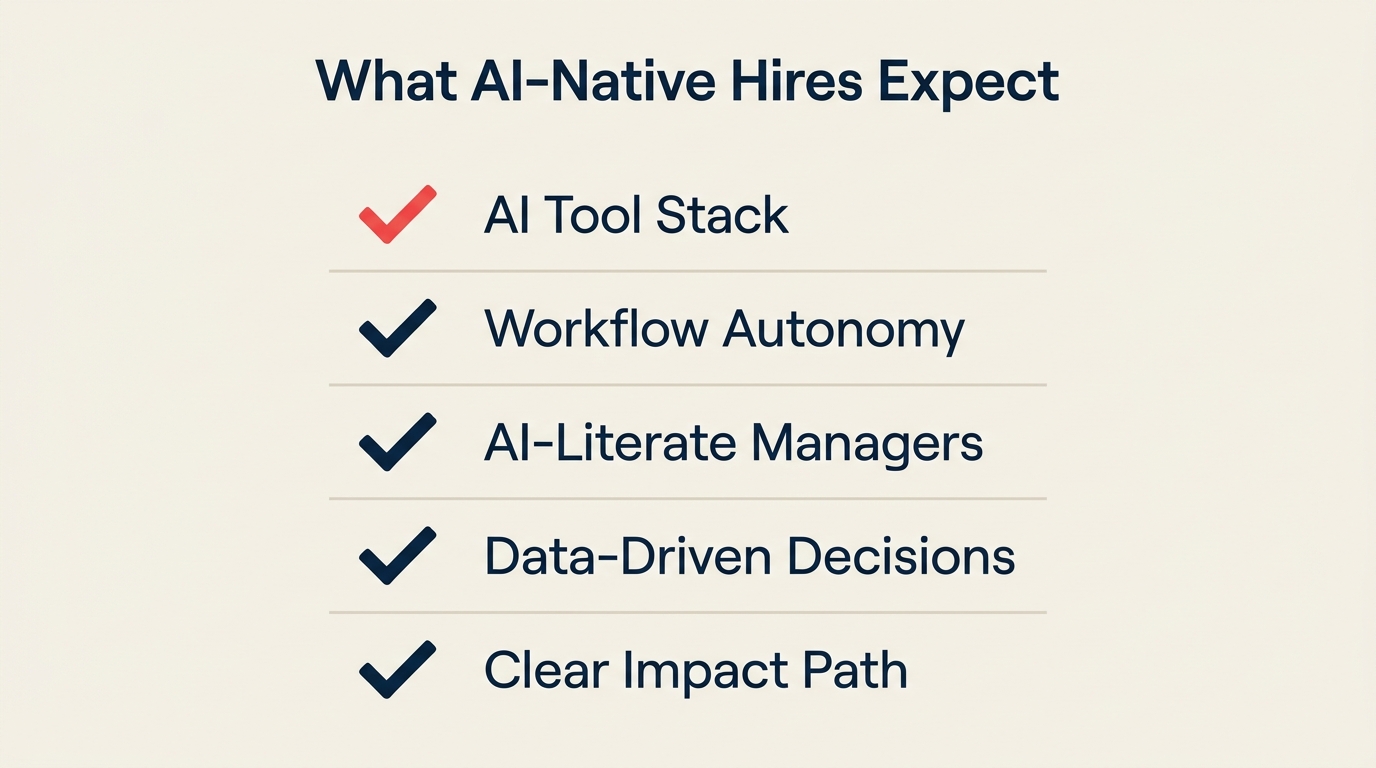 What AI-Native Hires Expect

AI Tool Stack

Workflow Autonomy

AI-Literate Managers

Data-Driven Decisions

Clear Impact Path